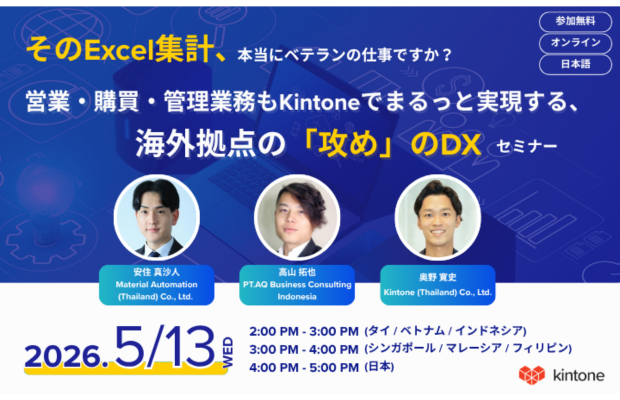 参加無料
オンライン
日本語

そのExcel集計、本当にベテランの仕事ですか？

営業・購買・管理業務もKintoneでまるっと実現する、
海外拠点の「攻め」のDX セミナー

安住 真沙人
Material Automation (Thailand) Co., Ltd.

高山 拓也
PT.AQ Business Consulting Indonesia

奥野 寛史
Kintone (Thailand) Co., Ltd.

2026.5/13 WED

2:00 PM - 3:00 PM (タイ / ベトナム / インドネシア)
3:00 PM - 4:00 PM (シンガポール / マレーシア / フィリピン)
4:00 PM - 5:00 PM (日本)

kintone